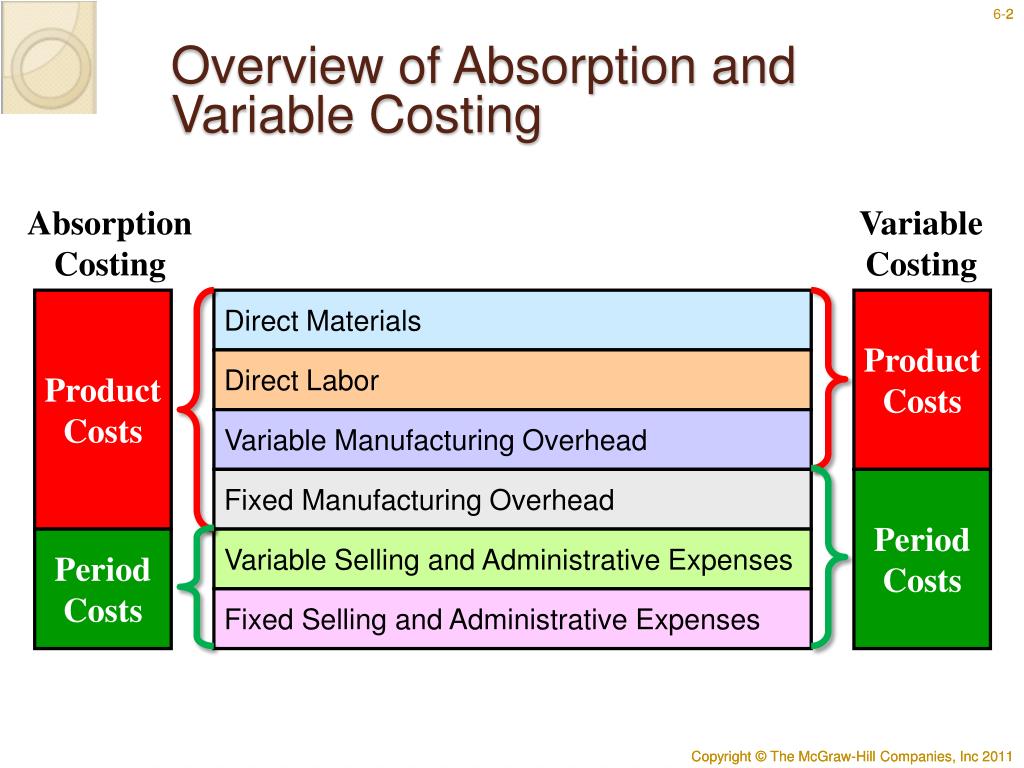 6-2

Overview of Absorption and Variable Costing

Absorption Costing

Product Costs

Period Costs

Direct Materials

Direct Labor

Variable Manufacturing Overhead

Fixed Manufacturing Overhead

Variable Selling and Administrative Expenses

Fixed Selling and Administrative Expenses

Variable Costing

Product Costs

Period Costs

Copyright © The McGraw-Hill Companies, Inc 2011